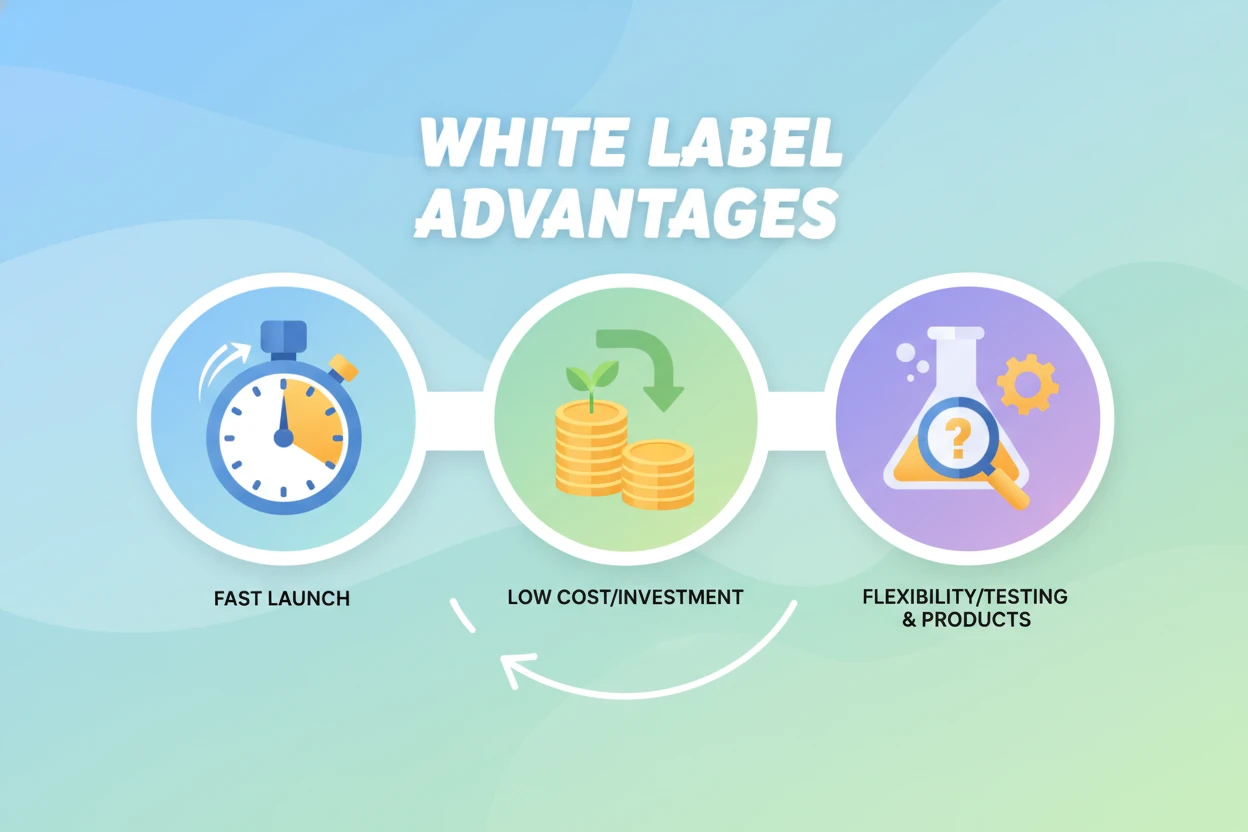 WHITE LABEL ADVANTAGES

?

FAST LAUNCH

LOW COST/INVESTMENT

FLEXIBILITY/TESTING & PRODUCTS